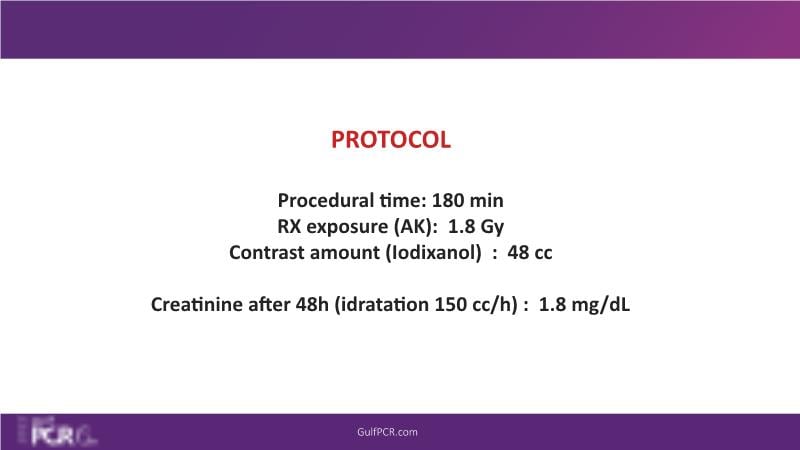 PROTOCOL

Procedural time: 180 min
RX exposure (AK): 1.8 Gy
Contrast amount (Iodixanol) : 48 cc

Creatinine after 48h (idratation 150 cc/h) : 1.8 mg/dL

PCR

GulfPCR.com